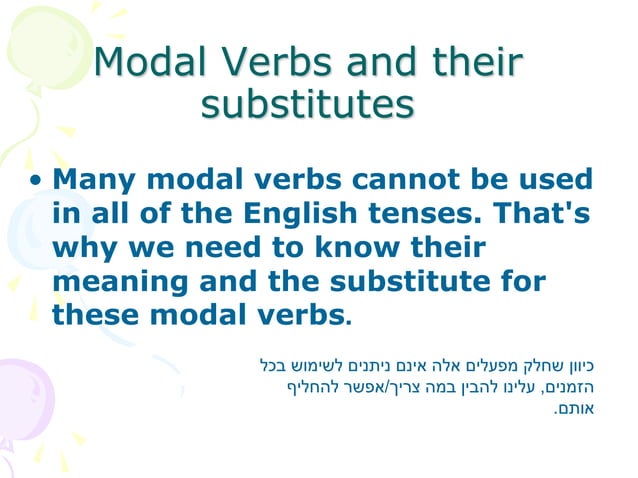 Modal Verbs and their substitutes

• Many modal verbs cannot be used in all of the English tenses. That's why we need to know their meaning and the substitute for these modal verbs.

כיוון שחלק מפעלים אלה אינם ניתנים לשימוש בכל הזמנים, עלינו להבין במה צריך/אפשר להחליף אותם.